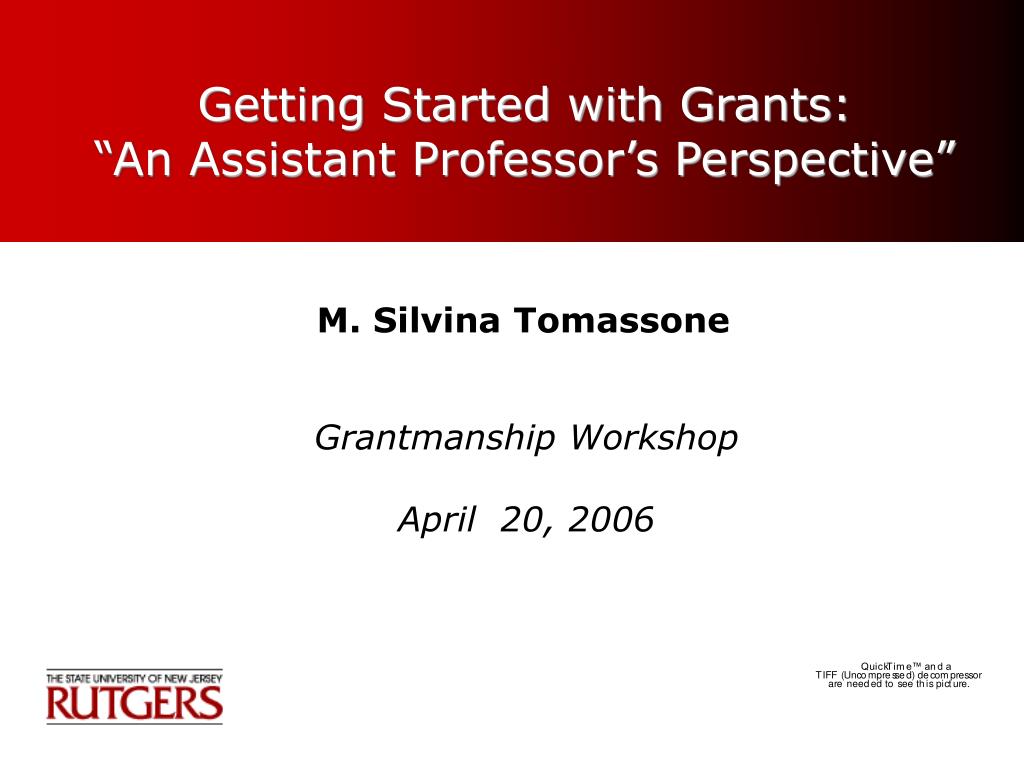 Getting Started with Grants:
“An Assistant Professor’s Perspective”

M. Silvina Tomassone

Grantmanship Workshop

April 20, 2006

THE STATE UNIVERSITY OF NEW JERSEY
RUTGERS

QuickTime™ and a
TIFF (Uncompressed) decompressor
are needed to see this picture.